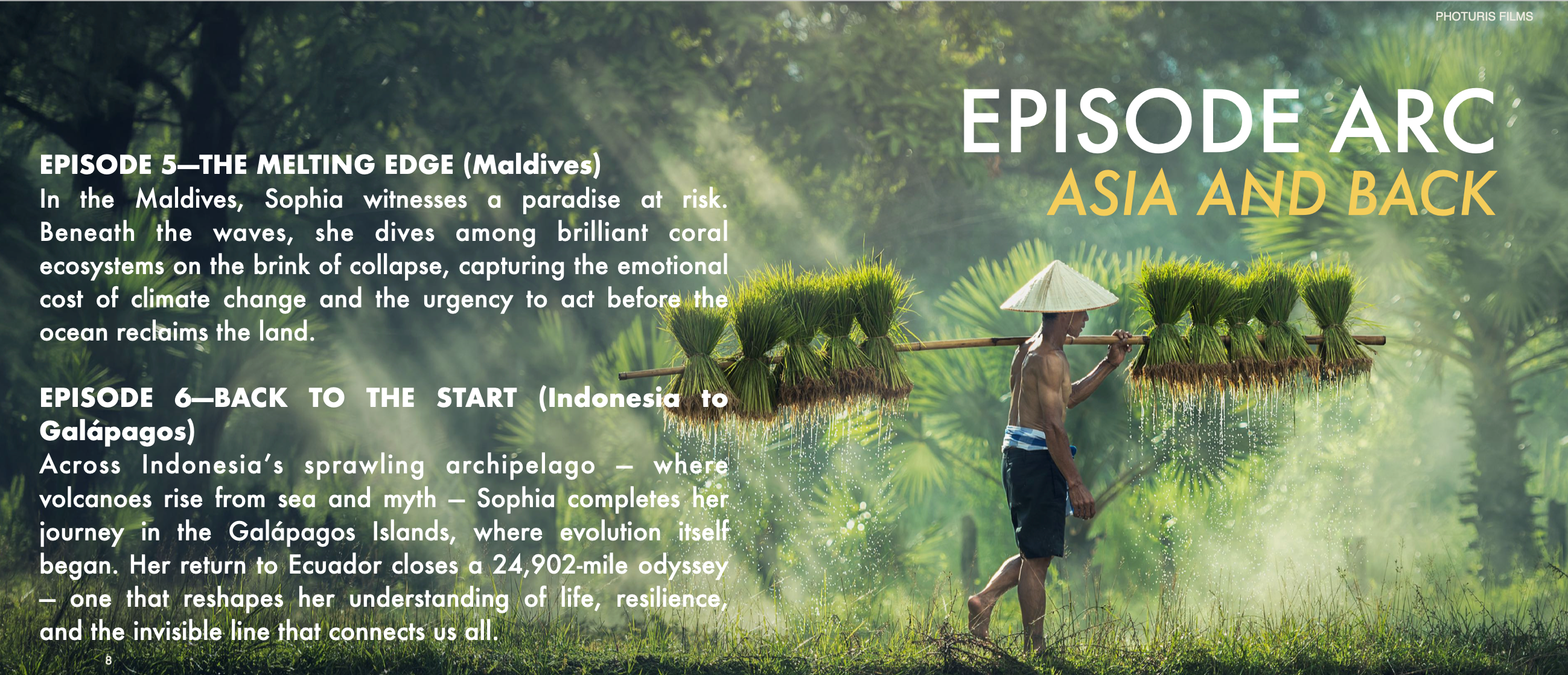 PHOTURIS FILMS

EPISODE ARC
ASIA AND BACK

EPISODE 5—THE MELTING EDGE (Maldives)
In the Maldives, Sophia witnesses a paradise at risk. Beneath the waves, she dives among brilliant coral ecosystems on the brink of collapse, capturing the emotional cost of climate change and the urgency to act before the ocean reclaims the land.

EPISODE 6—BACK TO THE START (Indonesia to Galápagos)
Across Indonesia's sprawling archipelago — where volcanoes rise from sea and myth — Sophia completes her journey in the Galápagos Islands, where evolution itself began. Her return to Ecuador closes a 24,902-mile odyssey — one that reshapes her understanding of life, resilience, and the invisible line that connects us all.

8